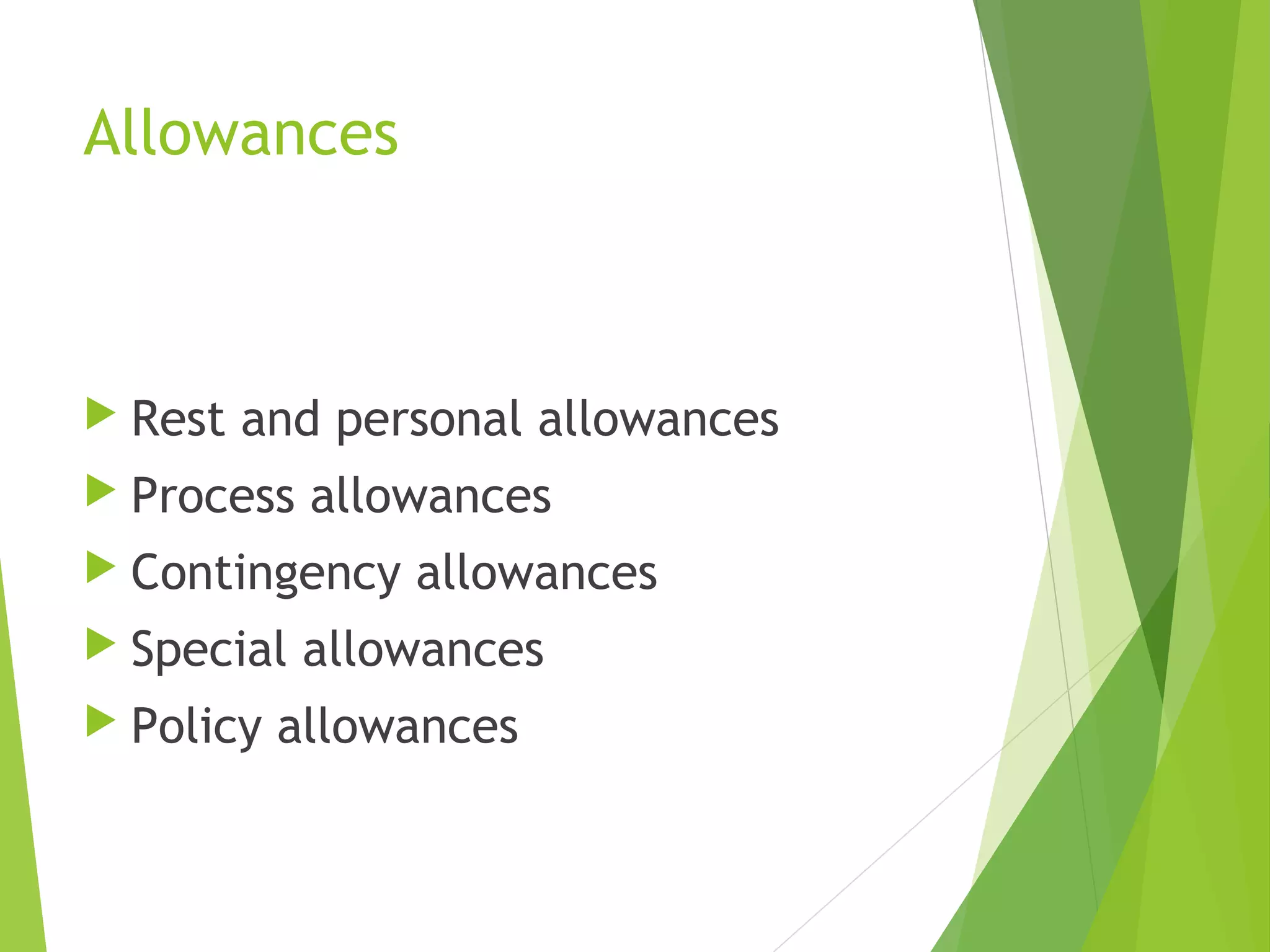 Allowances

Rest and personal allowances
Process allowances
Contingency allowances
Special allowances
Policy allowances